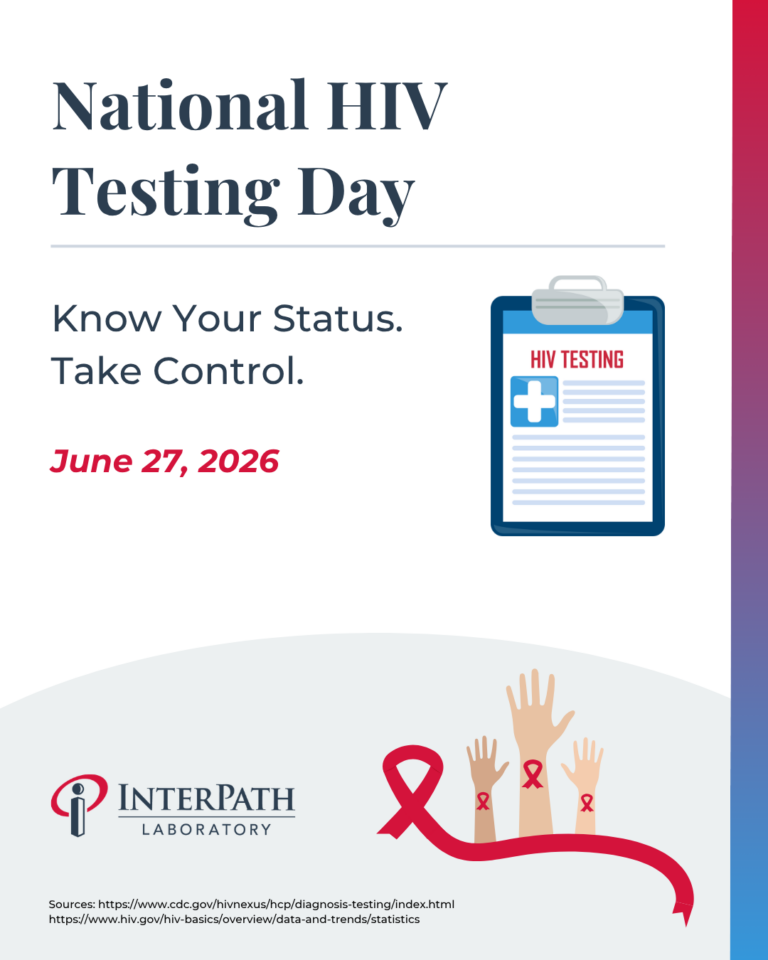 National HIV Testing Day

Know Your Status. Take Control.

June 27, 2026

HIV TESTING

INTERPATH LABORATORY

Sources: https://www.cdc.gov/hivnexus/hcp/diagnosis-testing/index.html
https://www.hiv.gov/hiv-basics/overview/data-and-trends/statistics